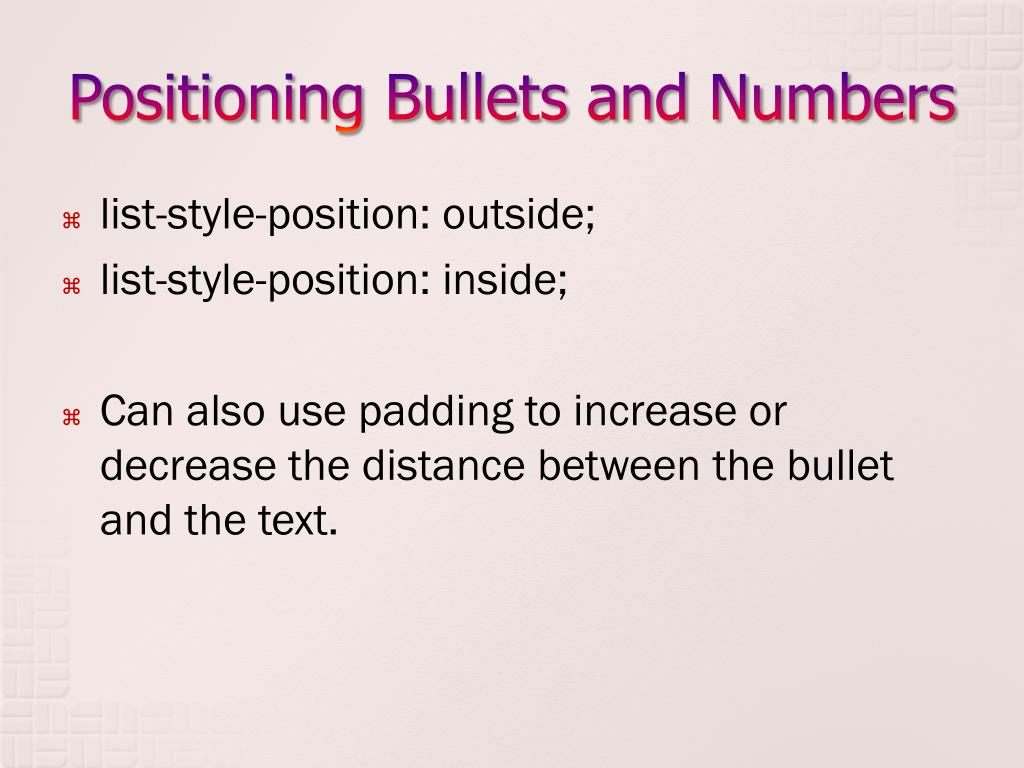 Positioning Bullets and Numbers

⌘ list-style-position: outside;
⌘ list-style-position: inside;

⌘ Can also use padding to increase or decrease the distance between the bullet and the text.